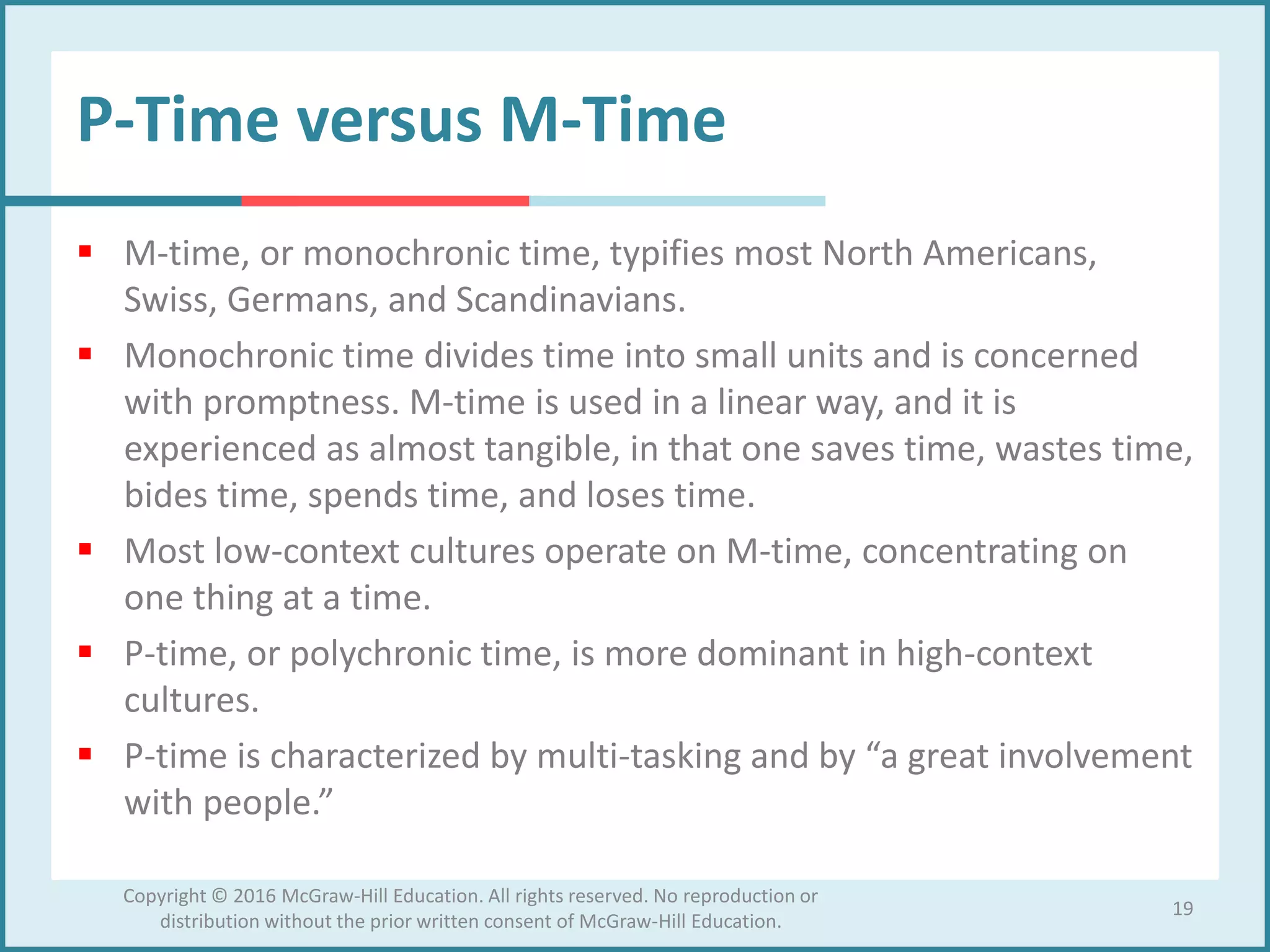 P-Time versus M-Time

▪ M-time, or monochronic time, typifies most North Americans, Swiss, Germans, and Scandinavians.

▪ Monochronic time divides time into small units and is concerned with promptness. M-time is used in a linear way, and it is experienced as almost tangible, in that one saves time, wastes time, bides time, spends time, and loses time.

▪ Most low-context cultures operate on M-time, concentrating on one thing at a time.

▪ P-time, or polychronic time, is more dominant in high-context cultures.

▪ P-time is characterized by multi-tasking and by “a great involvement with people.”

Copyright © 2016 McGraw-Hill Education. All rights reserved. No reproduction or distribution without the prior written consent of McGraw-Hill Education.

19